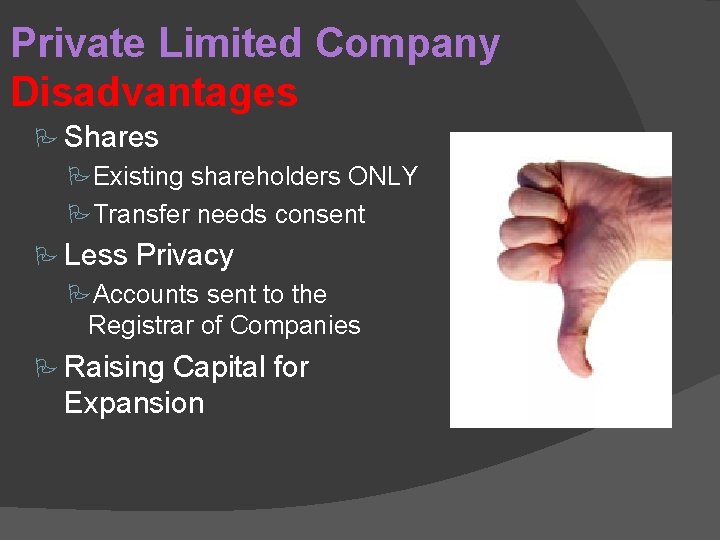 Private Limited Company
Disadvantages

Shares

Existing shareholders ONLY

Transfer needs consent

Less Privacy

Accounts sent to the Registrar of Companies

Raising Capital for Expansion